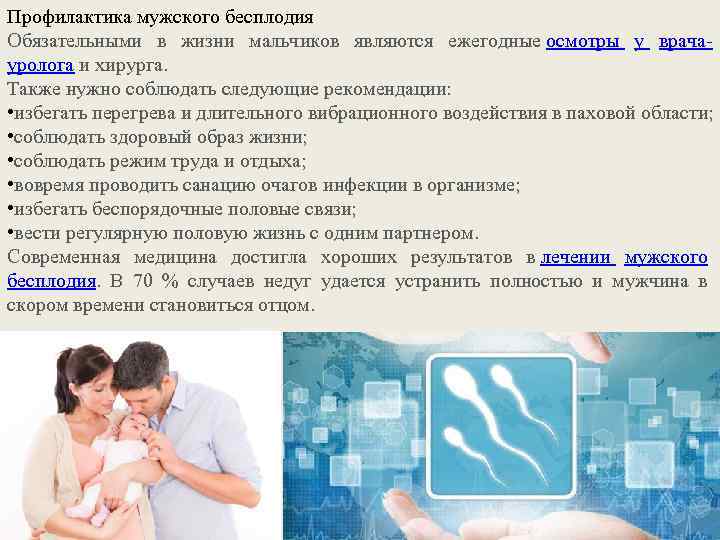 Профилактика мужского бесплодия
Обязательными в жизни мальчиков являются ежегодные осмотры у врача-уролога и хирурга.
Также нужно соблюдать следующие рекомендации:
•избегать перегрева и длительного вибрационного воздействия в паховой области;
•соблюдать здоровый образ жизни;
•соблюдать режим труда и отдыха;
•вовремя проводить санацию очагов инфекции в организме;
•избегать беспорядочные половые связи;
•вести регулярную половую жизнь с одним партнером.
Современная медицина достигла хороших результатов в лечении мужского бесплодия. В 70 % случаев недуг удается устранить полностью и мужчина в скором времени становиться отцом.